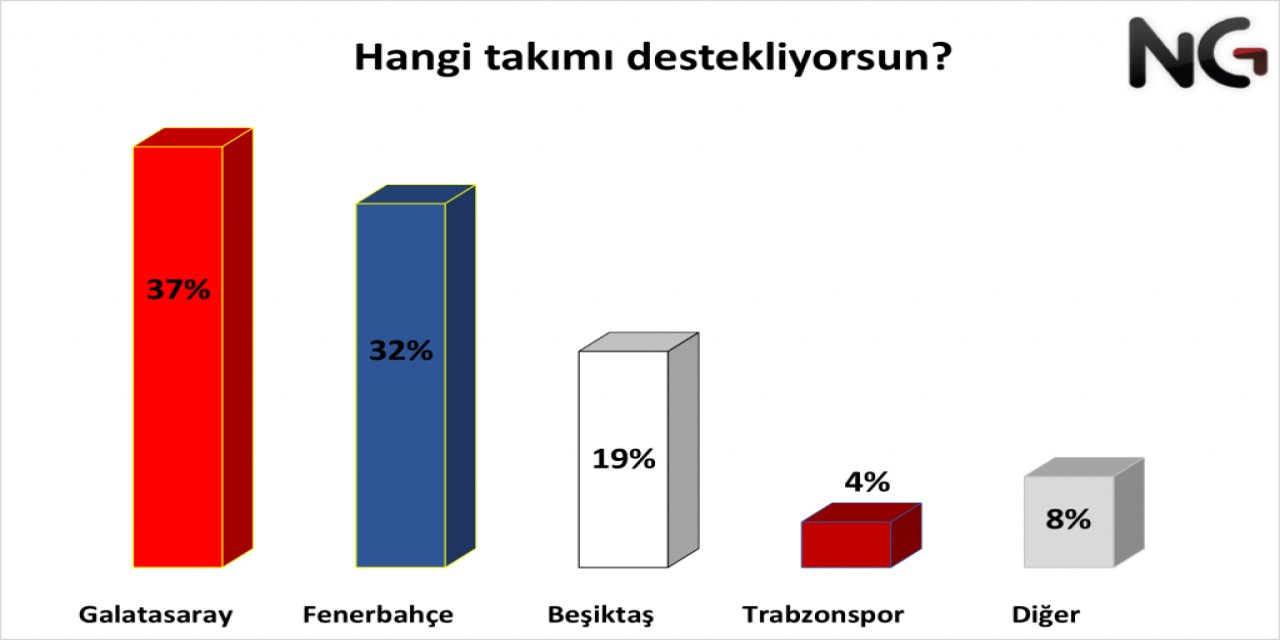 Hangi takımı destekliyorsun?

NG

37%

32%

19%

4%

8%

Galatasaray

Fenerbahçe

Beşiktaş

Trabzonspor

Diğer